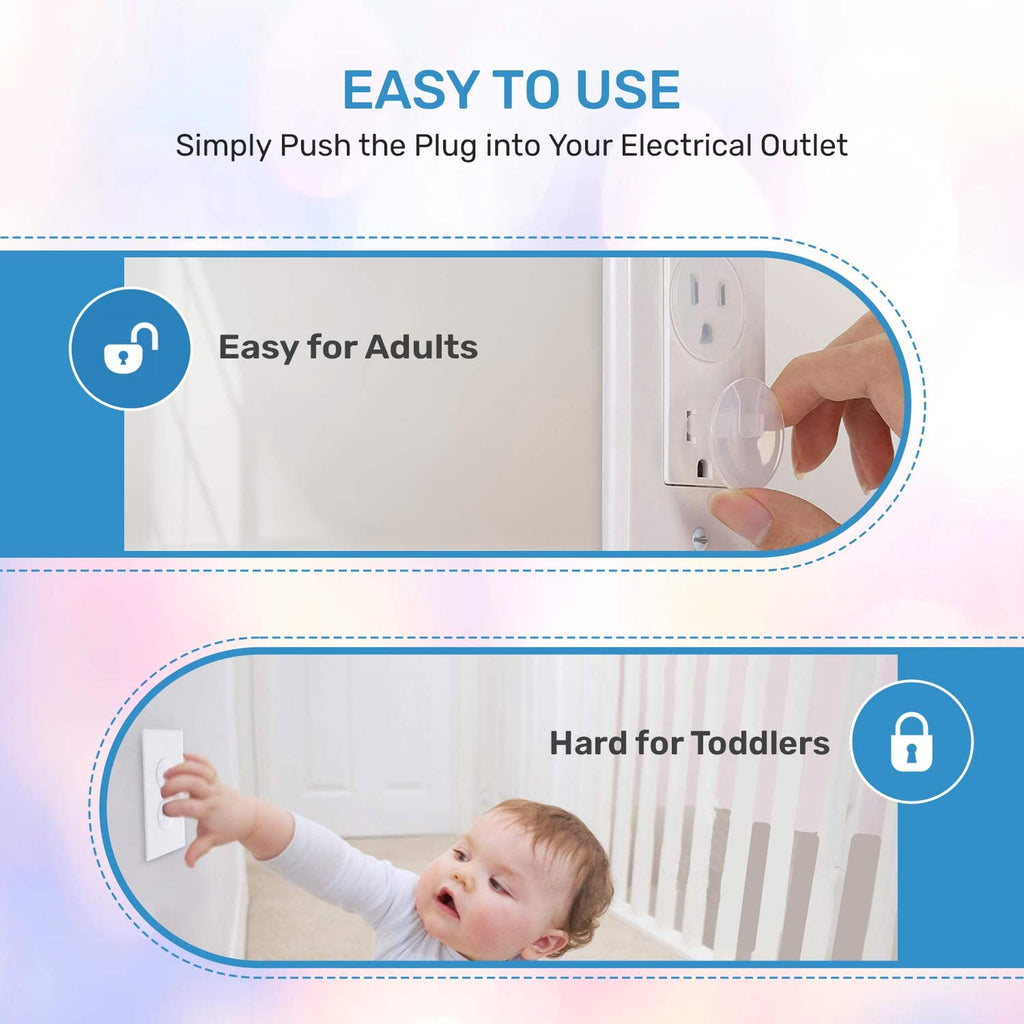 EASY TO USE
Simply Push the Plug into Your Electrical Outlet

Easy for Adults

Hard for Toddlers